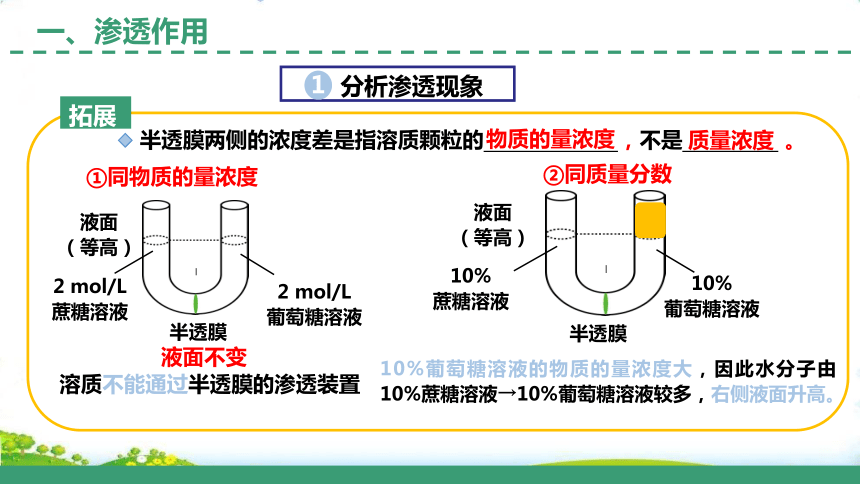 一、渗透作用

1 分析渗透现象

拓展

半透膜两侧的浓度差是指溶质颗粒的物质的量浓度，不是质量浓度。

①同物质的量浓度

液面（等高）

2 mol/L 蔗糖溶液

2 mol/L 葡萄糖溶液

半透膜

液面不变

溶质不能通过半透膜的渗透装置

②同质量分数

液面（等高）

10% 蔗糖溶液

10% 葡萄糖溶液

半透膜

10%葡萄糖溶液的物质的量浓度大，因此水分子由10%蔗糖溶液→10%葡萄糖溶液较多，右侧液面升高。